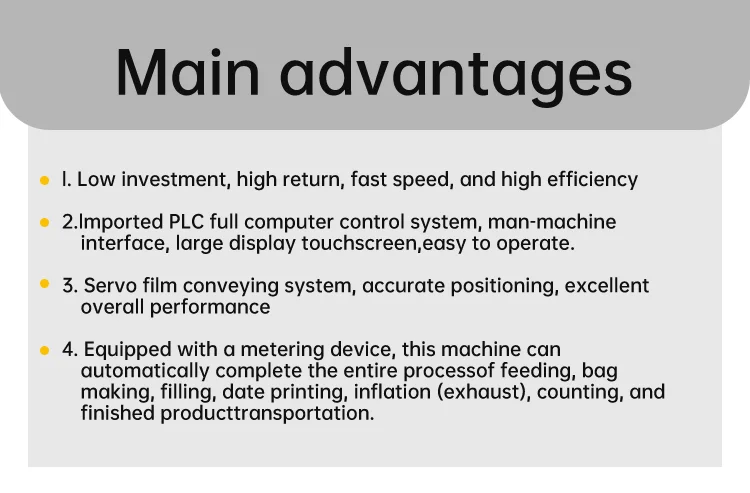 Main advantages

l. Low investment, high return, fast speed, and high efficiency

2.Imported PLC full computer control system, man-machine interface, large display touchscreen,easy to operate.

3. Servo film conveying system, accurate positioning, excellent overall performance

4. Equipped with a metering device, this machine can automatically complete the entire processof feeding, bag making, filling, date printing, inflation (exhaust), counting, and finished producttransportation.